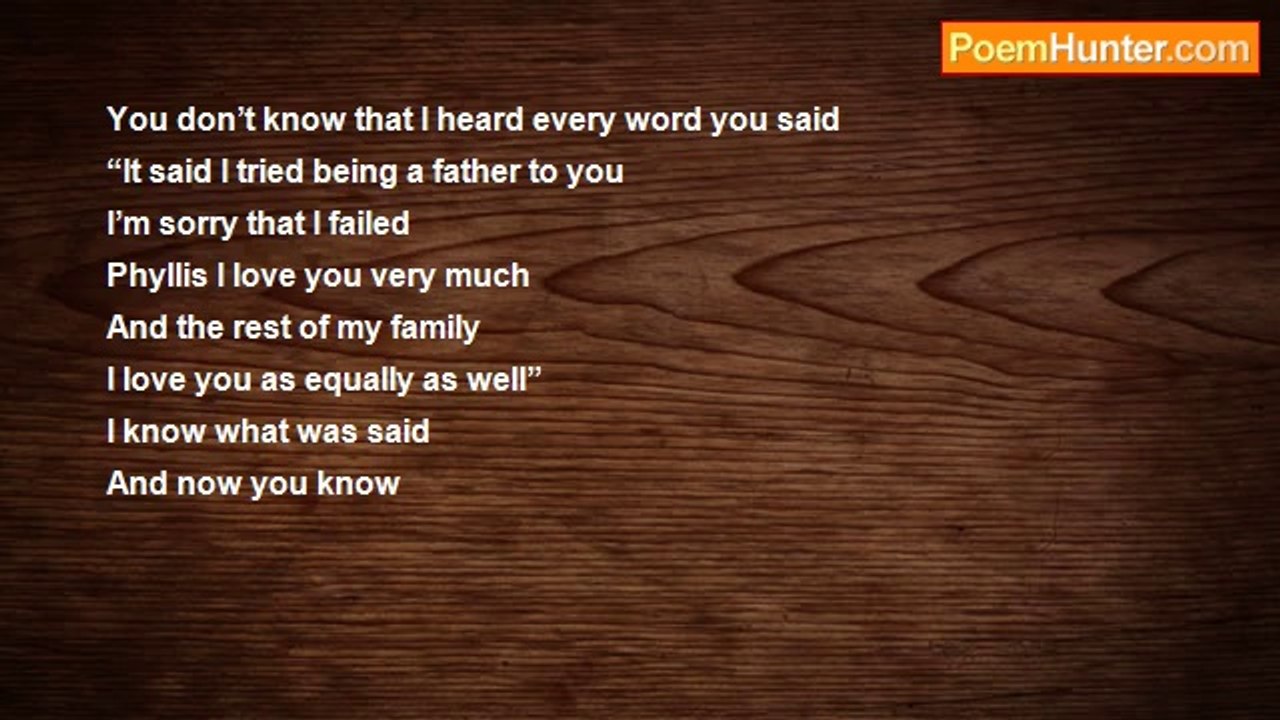 PoemHunter.com

You don’t know that I heard every word you said
“It said I tried being a father to you
I’m sorry that I failed
Phyllis I love you very much
And the rest of my family
I love you as equally as well”
I know what was said
And now you know